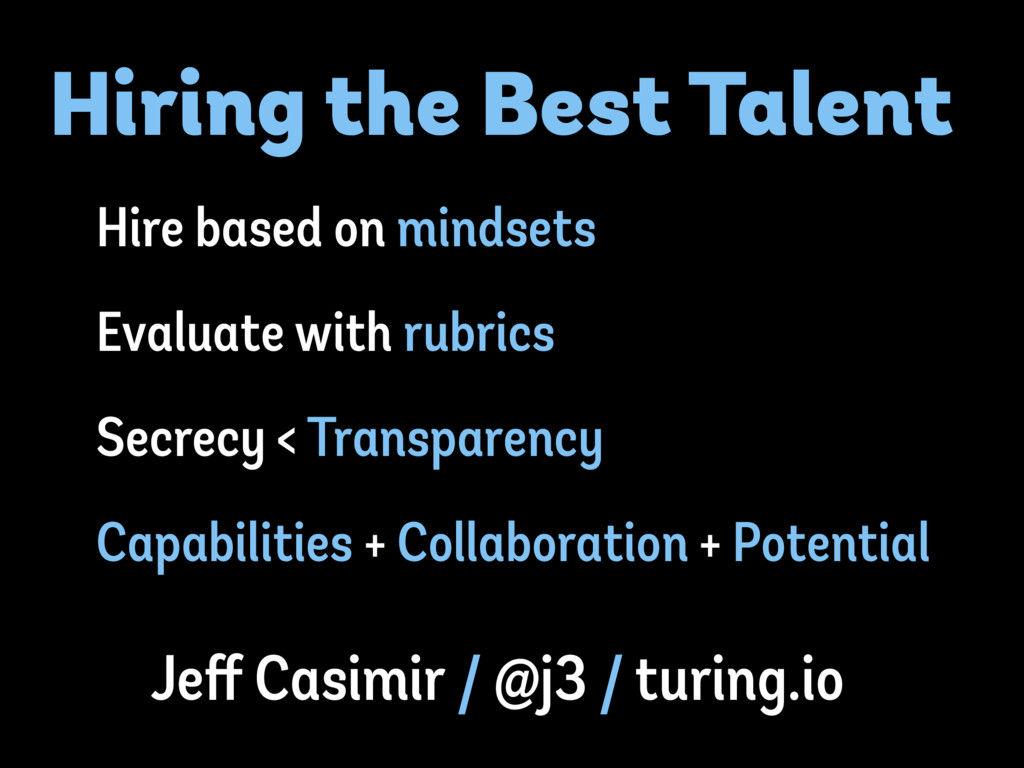 Hiring the Best Talent

Hire based on mindsets

Evaluate with rubrics

Secrecy < Transparency

Capabilities + Collaboration + Potential

Jeff Casimir / @j3 / turing.io